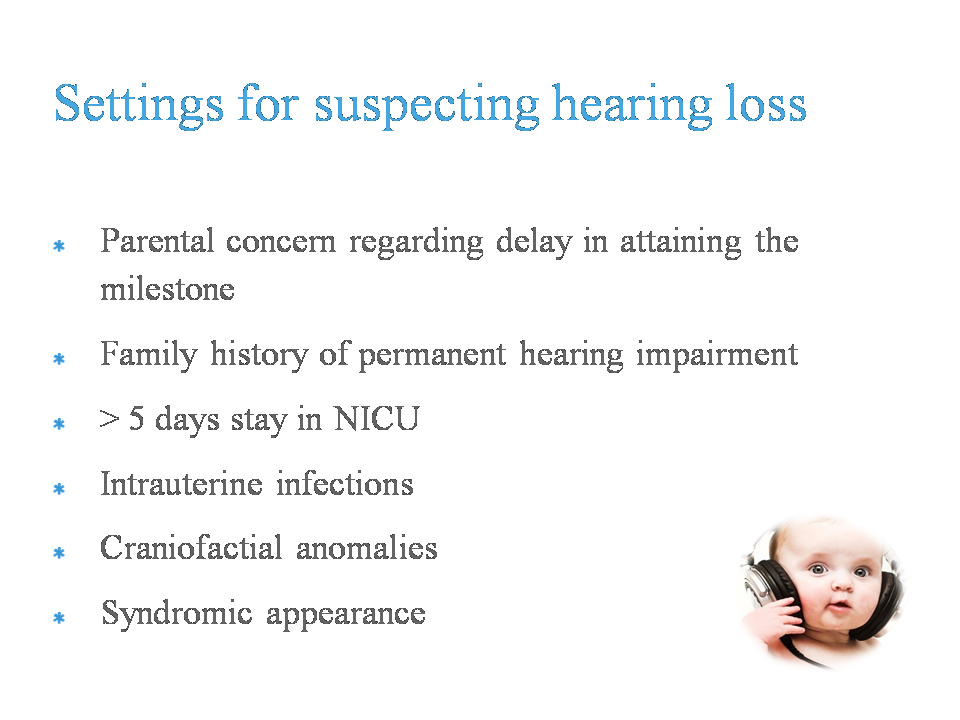 Settings for suspecting hearing loss

* Parental concern regarding delay in attaining the milestone
* Family history of permanent hearing impairment
* > 5 days stay in NICU
* Intrauterine infections
* Craniofactial anomalies
* Syndromic appearance